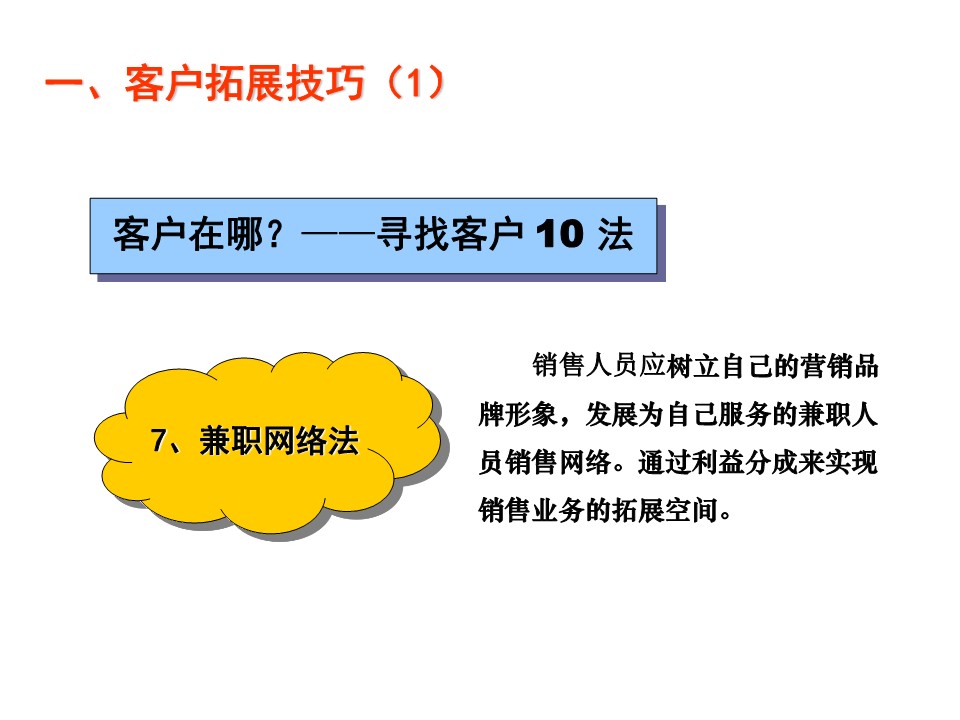 一、客户拓展技巧（1）

客户在哪？——寻找客户 10 法

7、兼职网络法

销售人员应树立自己的营销品牌形象，发展为自己服务的兼职人员销售网络。通过利益分成来实现销售业务的拓展空间。